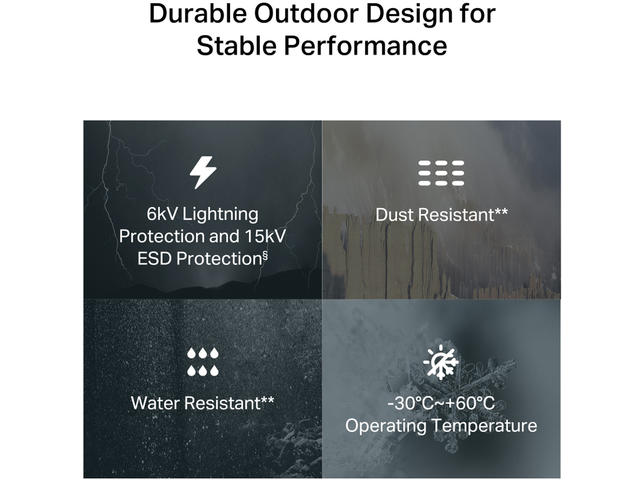 Durable Outdoor Design for Stable Performance

6kV Lightning Protection and 15kV ESD Protection§

Dust Resistant**

Water Resistant**

-30°C~+60°C Operating Temperature